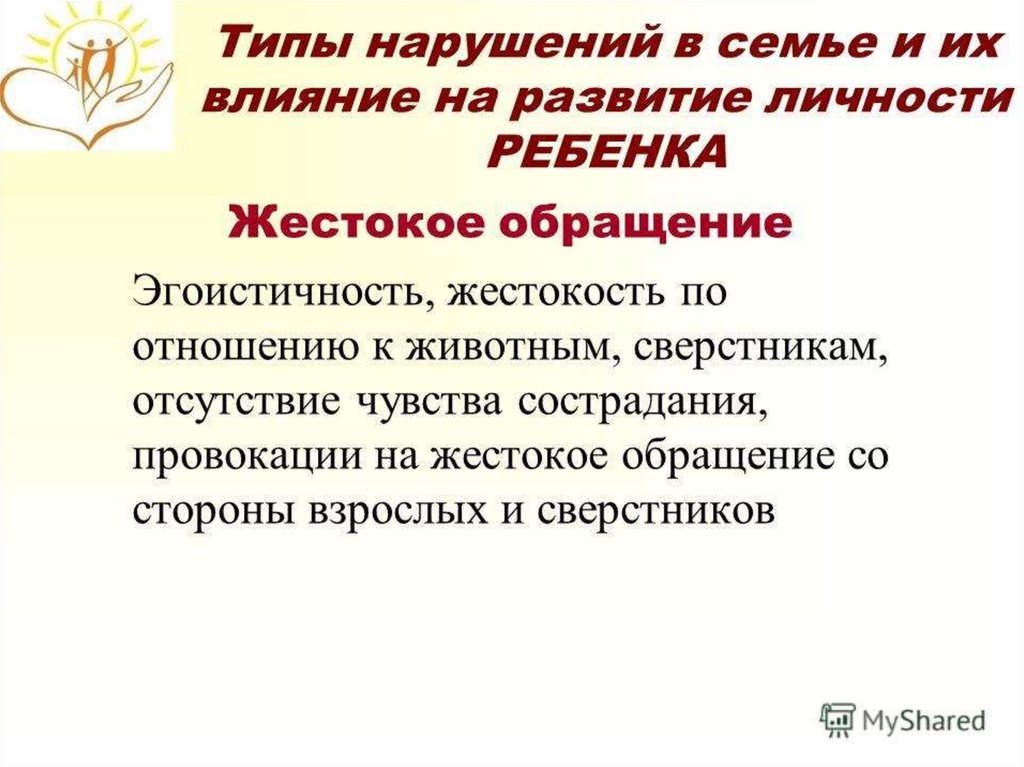 Типы нарушений в семье и их влияние на развитие личности РЕБЕНКА

Жестокое обращение

Эгоистичность, жестокость по отношению к животным, сверстникам, отсутствие чувства сострадания, провокации на жестокое обращение со стороны взрослых и сверстников

MyShared